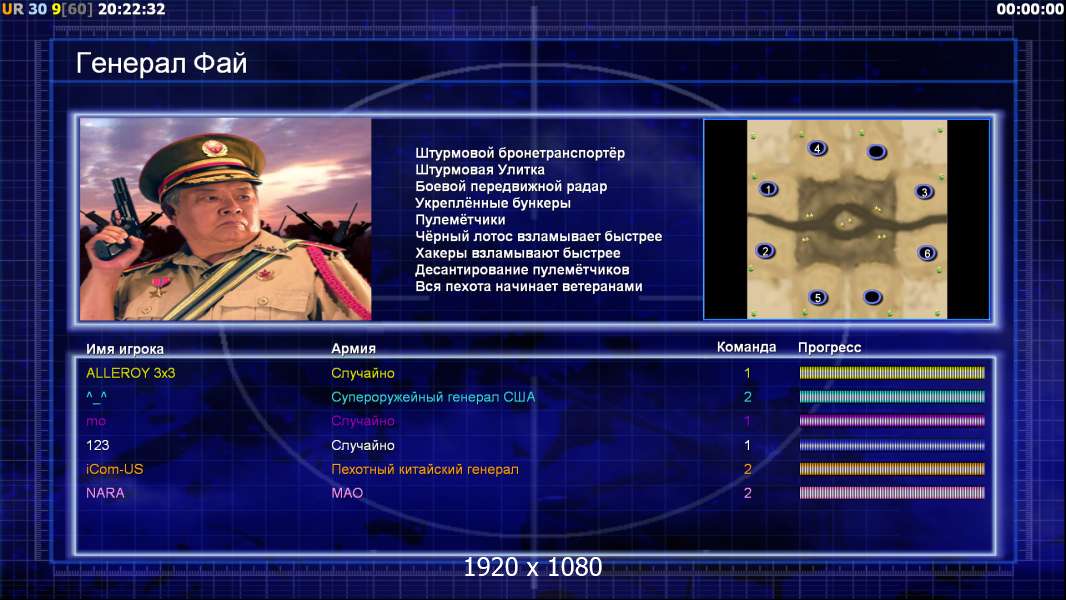 UR 30 9[60] 20:22:32

00:00:00

Генерал Фай

Штурмовой бронетранспортёр
Штурмовая Улитка
Боевой передвижной радар
Укреплённые бункеры
Пулемётчики
Чёрный лотос взламывает быстрее
Хакеры взламывают быстрее
Десантирование пулемётчиков
Вся пехота начинает ветеранами

4
1
3
2
6
5

| Имя игрока | Армия | Команда | Прогресс |
|---|---|---|---|
| ALLEROY 3x3 | Случайно | 1 | |
| ^_^ | Супероружейный генерал США | 2 | |
| mo | Случайно | 1 | |
| 123 | Случайно | 1 | |
| iCom-US | Пехотный китайский генерал | 2 | |
| NARA | МАО | 2 | |

1920 x 1080